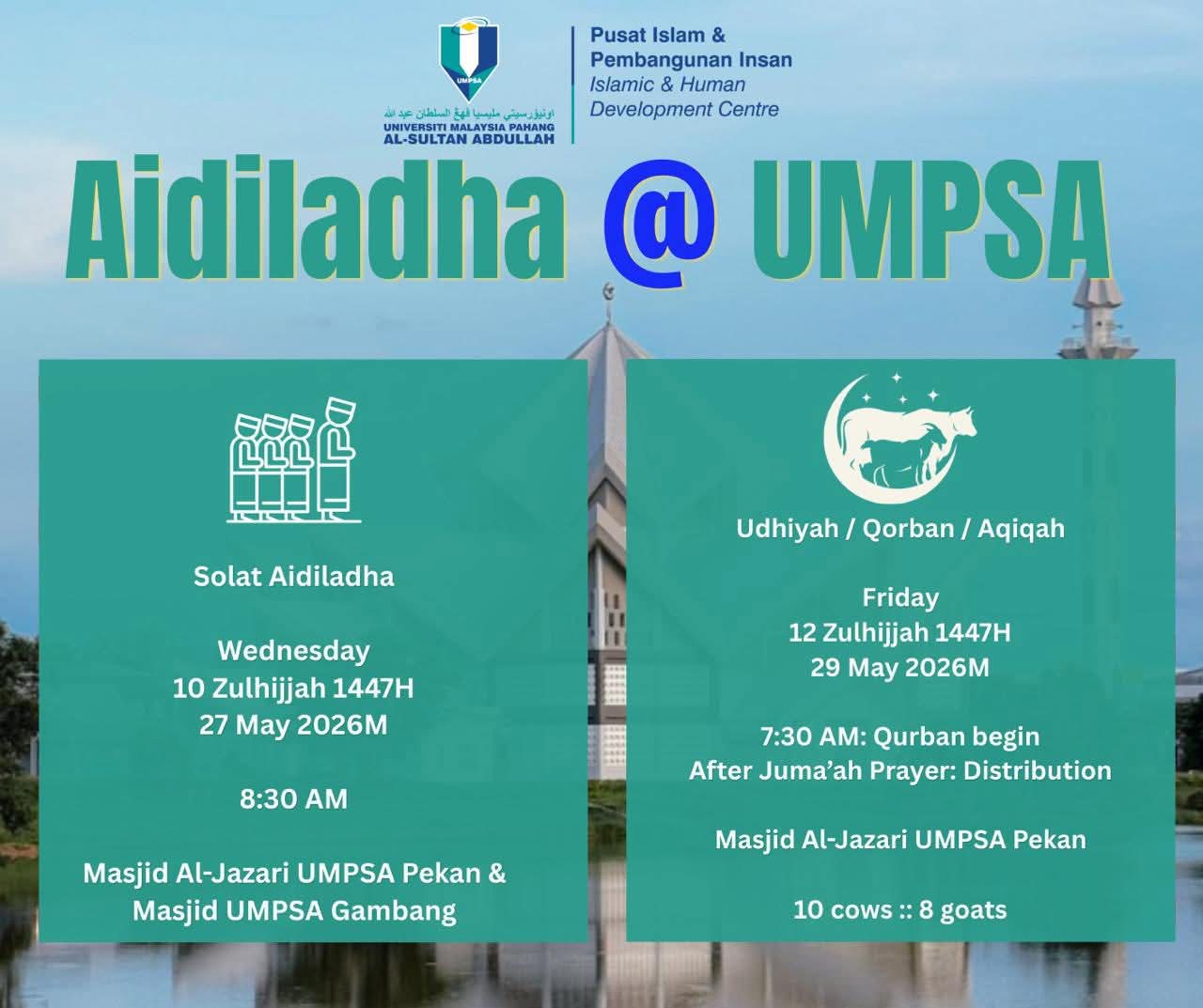 UMPSA
اونيۏرسيتي مليسيا ڤهڠ السلطان عبد الله
UNIVERSITI MALAYSIA PAHANG
AL-SULTAN ABDULLAH

Pusat Islam & Pembangunan Insan
Islamic & Human Development Centre

Aidiladha @ UMPSA

Solat Aidiladha

Wednesday
10 Zulhijjah 1447H
27 May 2026M

8:30 AM

Masjid Al-Jazari UMPSA Pekan & Masjid UMPSA Gambang

Udhiyah / Qorban / Aqiqah

Friday
12 Zulhijjah 1447H
29 May 2026M

7:30 AM: Qurban begin
After Juma'ah Prayer: Distribution

Masjid Al-Jazari UMPSA Pekan

10 cows :: 8 goats